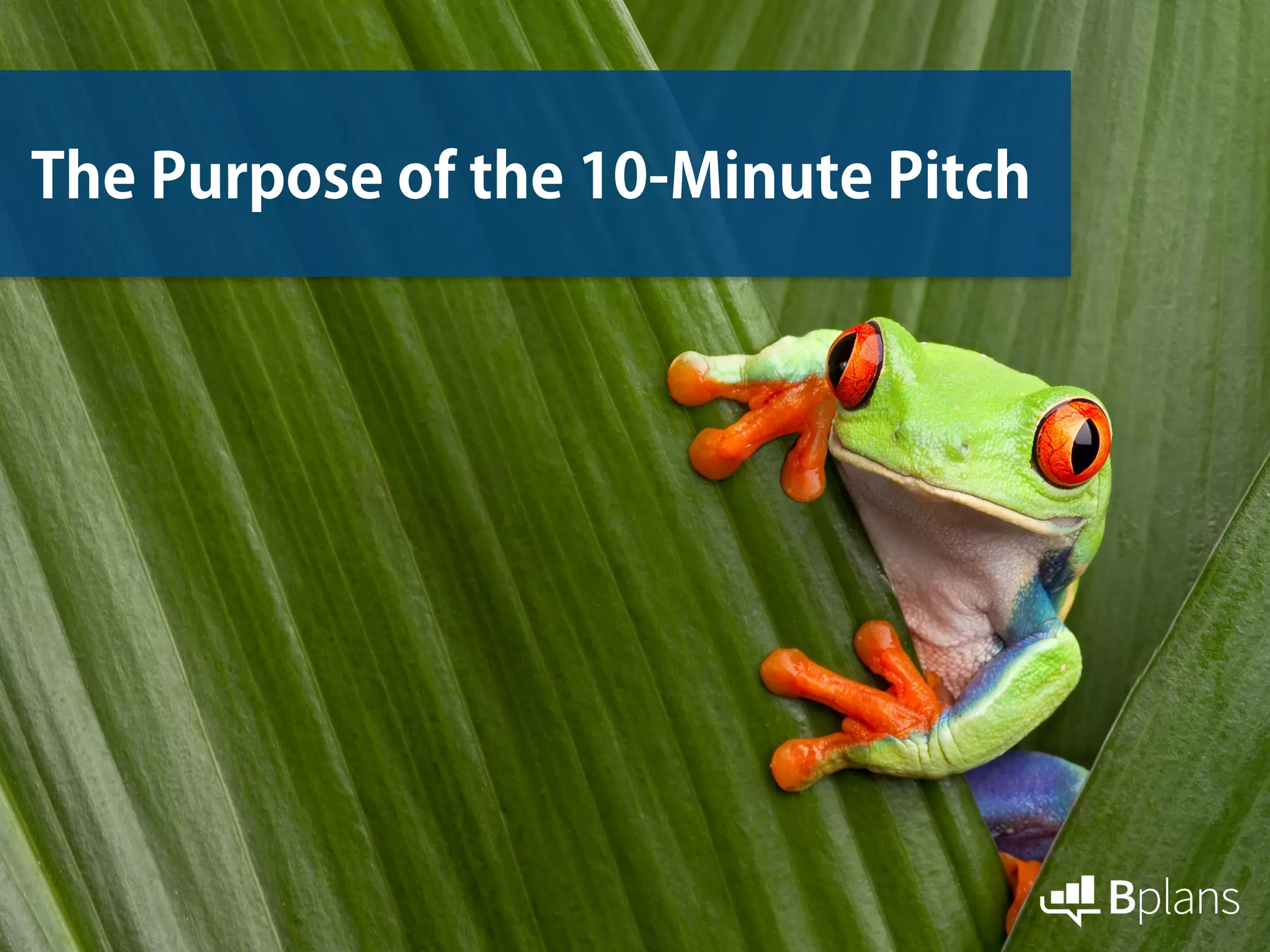 The Purpose of the 10-Minute Pitch

Bplans